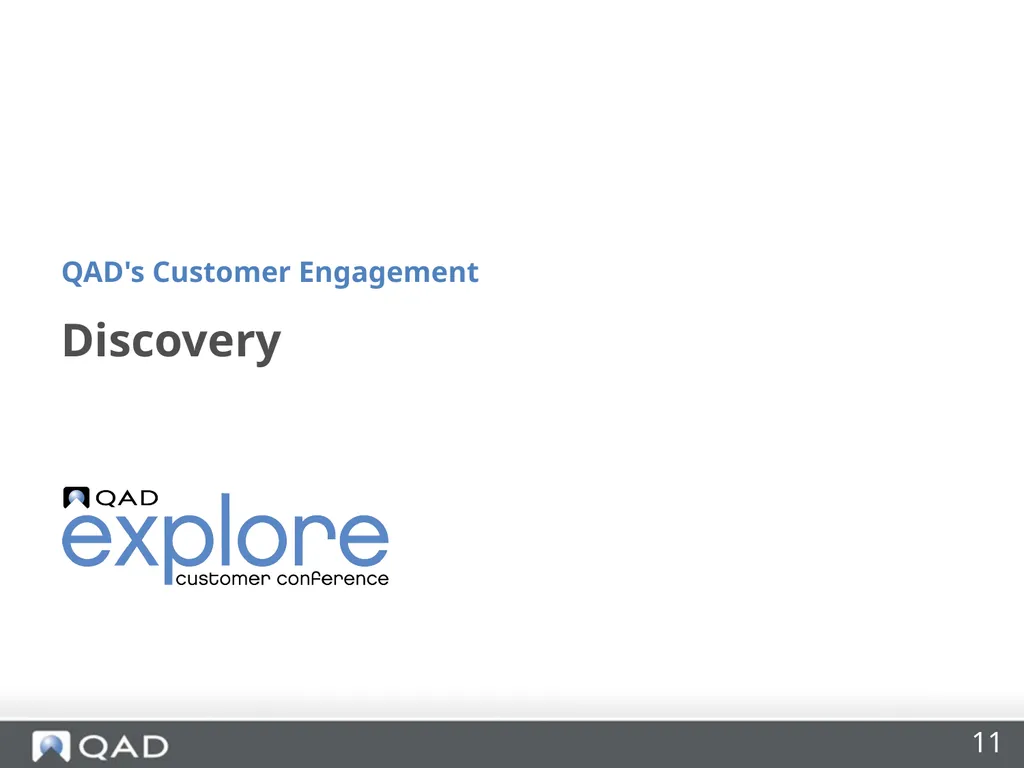 QAD's Customer Engagement

Discovery

QAD
explore
customer conference

QAD

11